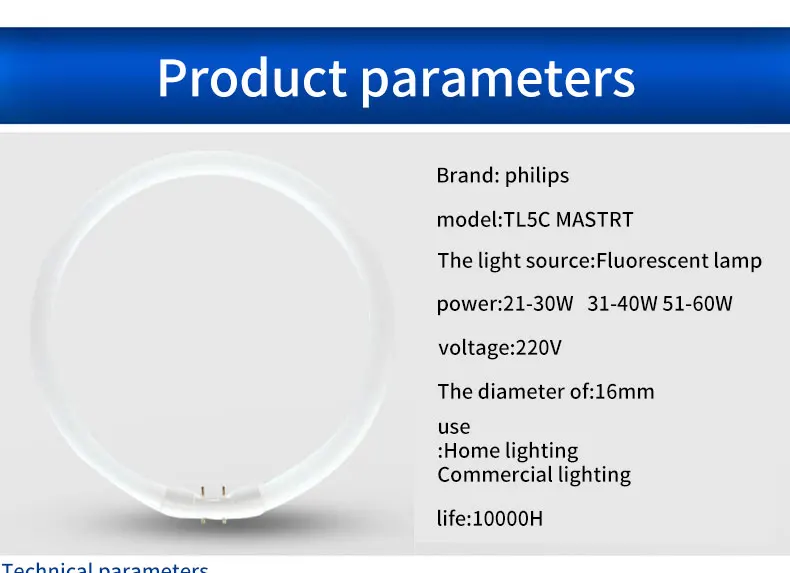 Product parameters

Brand: philips

model:TL5C MASTRT

The light source:Fluorescent lamp

power:21-30W 31-40W 51-60W

voltage:220V

The diameter of:16mm

use
:Home lighting
Commercial lighting

life:10000H

Technical parameters